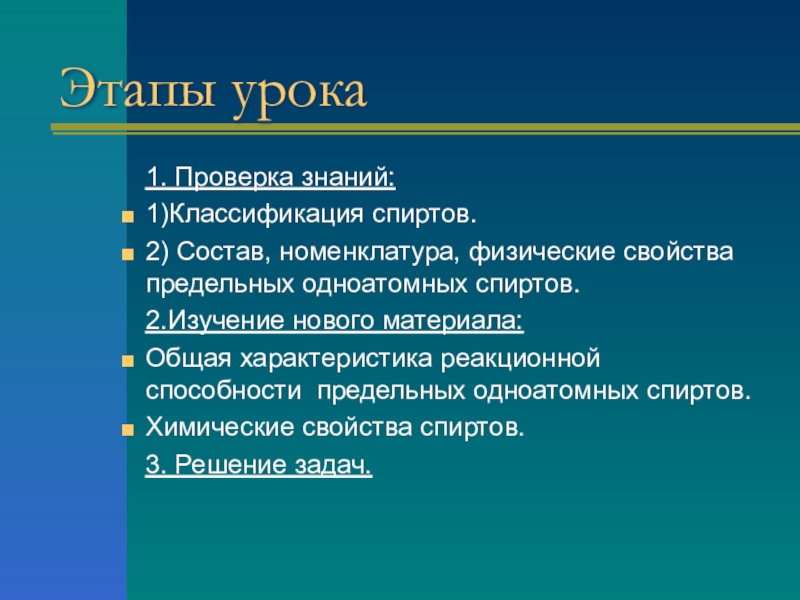 Этапы урока

1. Проверка знаний:

1)Классификация спиртов.

2) Состав, номенклатура, физические свойства предельных одноатомных спиртов.

2.Изучение нового материала:

Общая характеристика реакционной способности предельных одноатомных спиртов.

Химические свойства спиртов.

3. Решение задач.